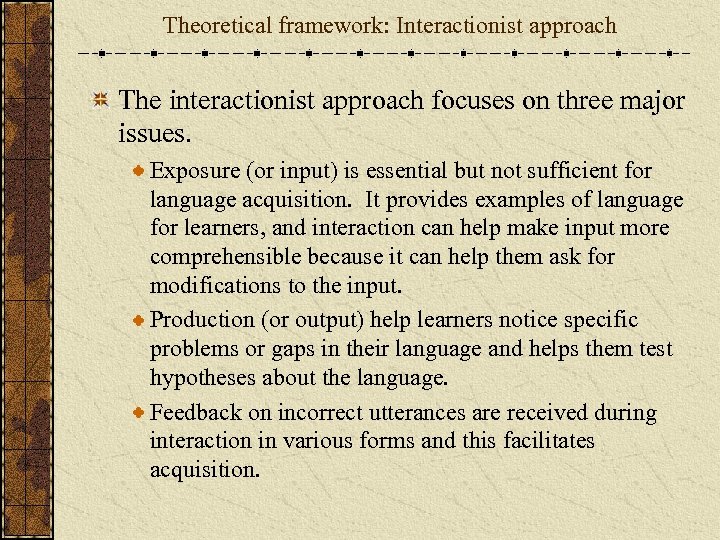 Theoretical framework: Interactionist approach

The interactionist approach focuses on three major issues.

Exposure (or input) is essential but not sufficient for language acquisition. It provides examples of language for learners, and interaction can help make input more comprehensible because it can help them ask for modifications to the input.

Production (or output) help learners notice specific problems or gaps in their language and helps them test hypotheses about the language.

Feedback on incorrect utterances are received during interaction in various forms and this facilitates acquisition.